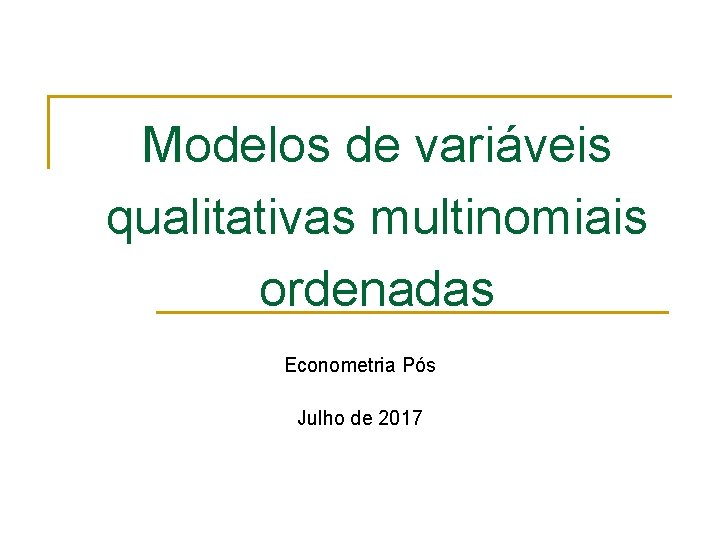 Modelos de variáveis qualitativas multinomiais ordenadas

Econometria Pós

Julho de 2017